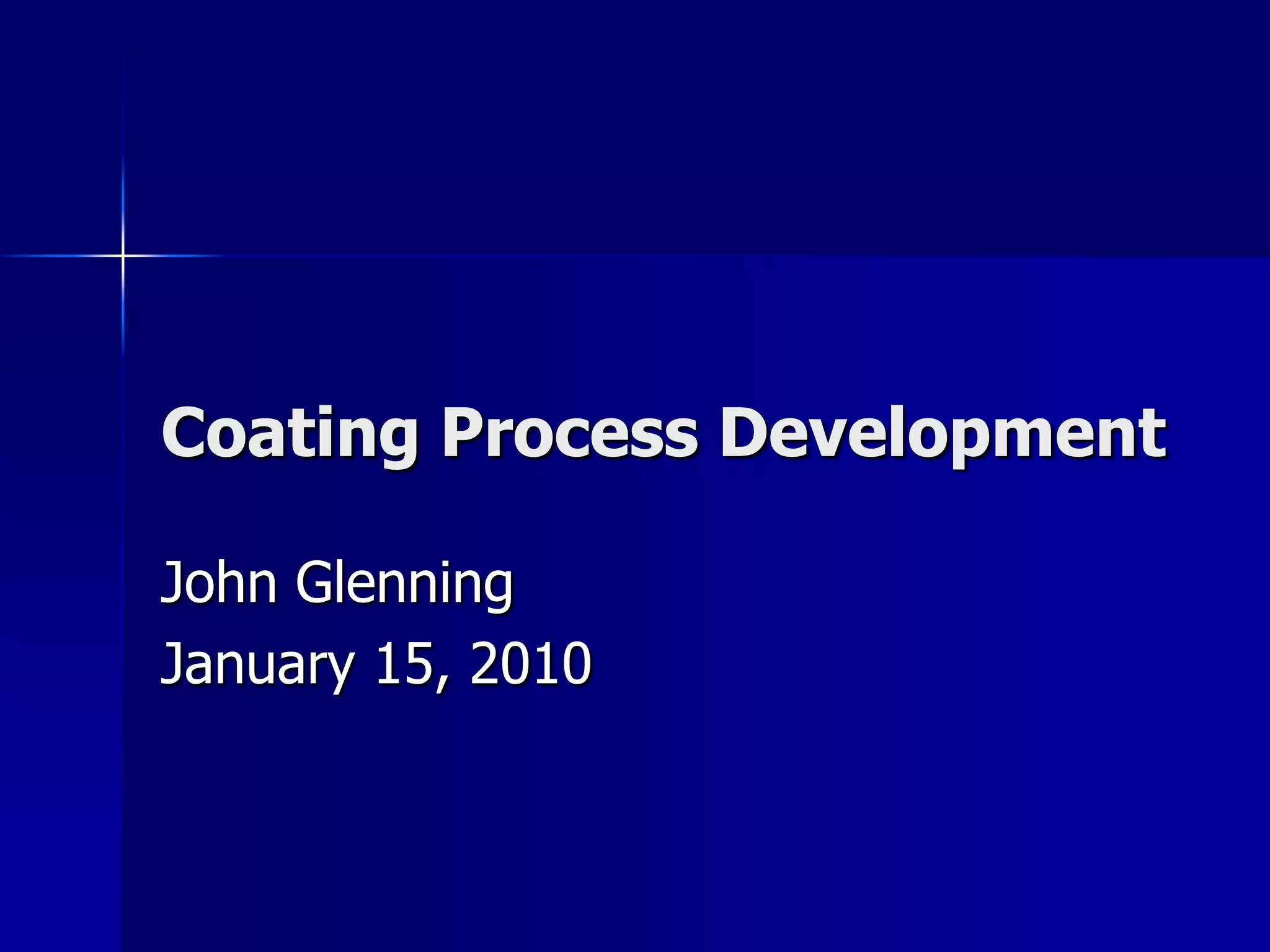 Coating Process Development

John Glenning
January 15, 2010